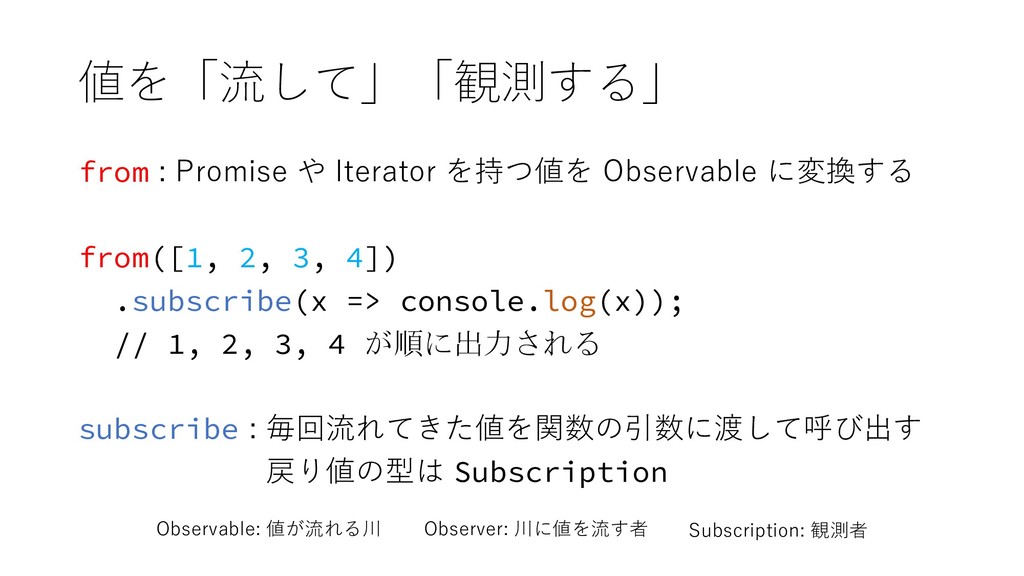 値を「流して」「観測する」

from : Promise や Iterator を持つ値を Observable に変換する

from([1, 2, 3, 4])
  .subscribe(x => console.log(x));
  // 1, 2, 3, 4 が順に出力される

subscribe : 毎回流れてきた値を関数の引数に渡して呼び出す
戻り値の型は Subscription

Observable: 値が流れる川　Observer: 川に値を流す者　Subscription: 観測者